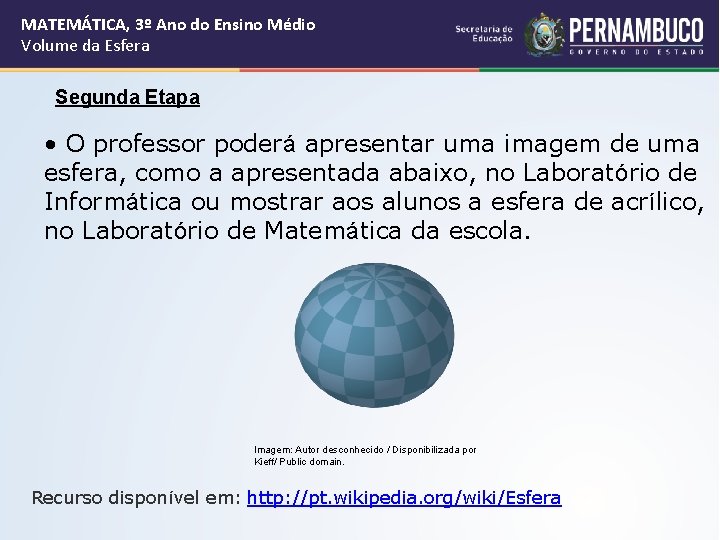 MATEMÁTICA, 3º Ano do Ensino Médio
Volume da Esfera

Secretaria de Educação

PERNAMBUCO
GOVERNO DO ESTADO

Segunda Etapa

• O professor poderá apresentar uma imagem de uma esfera, como a apresentada abaixo, no Laboratório de Informática ou mostrar aos alunos a esfera de acrílico, no Laboratório de Matemática da escola.

Imagem: Autor desconhecido / Disponibilizada por Kieff/ Public domain.

Recurso disponível em: http://pt.wikipedia.org/wiki/Esfera